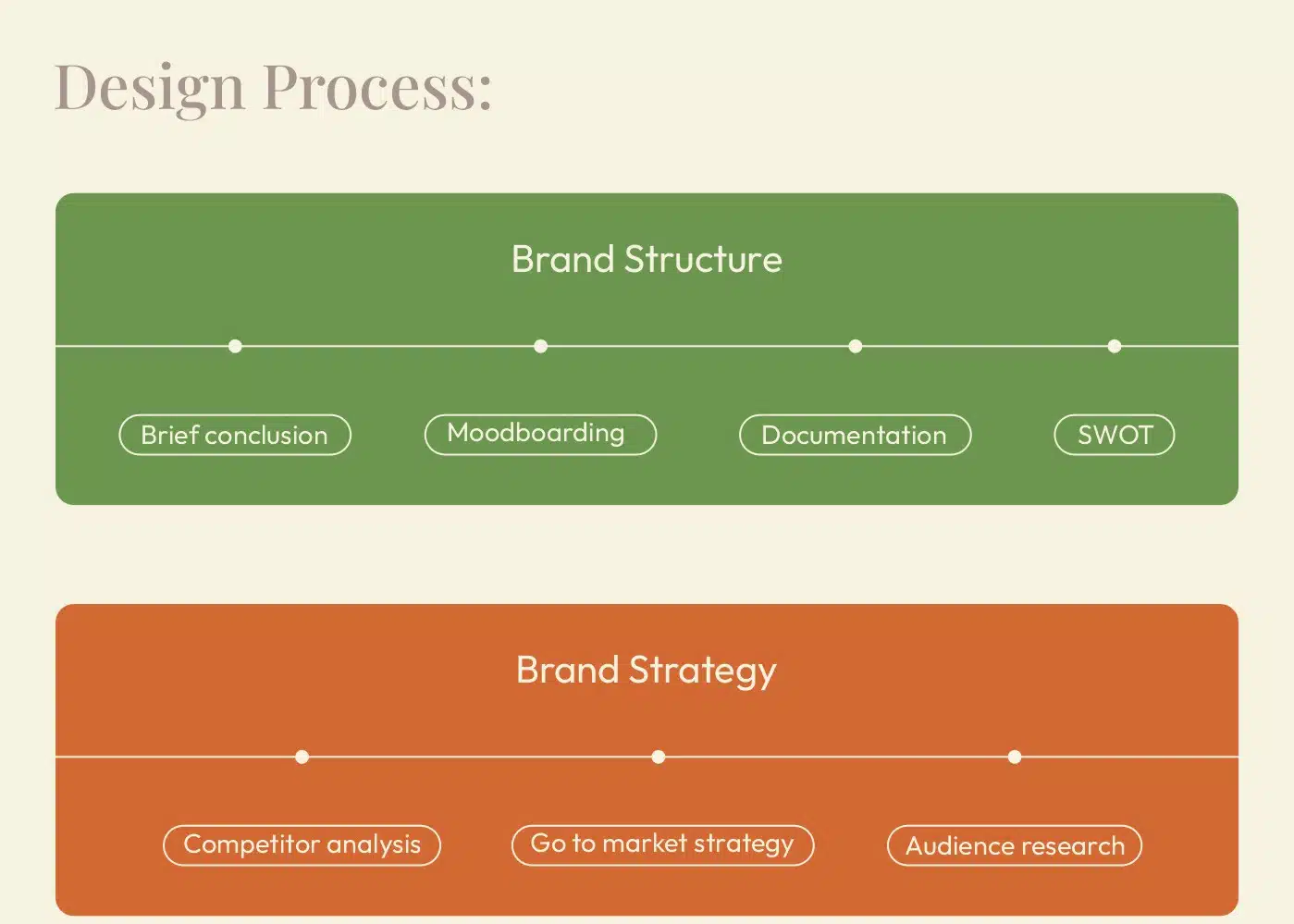 Design Process:

Brand Structure

Brief conclusion

Moodboarding

Documentation

SWOT

Brand Strategy

Competitor analysis

Go to market strategy

Audience research